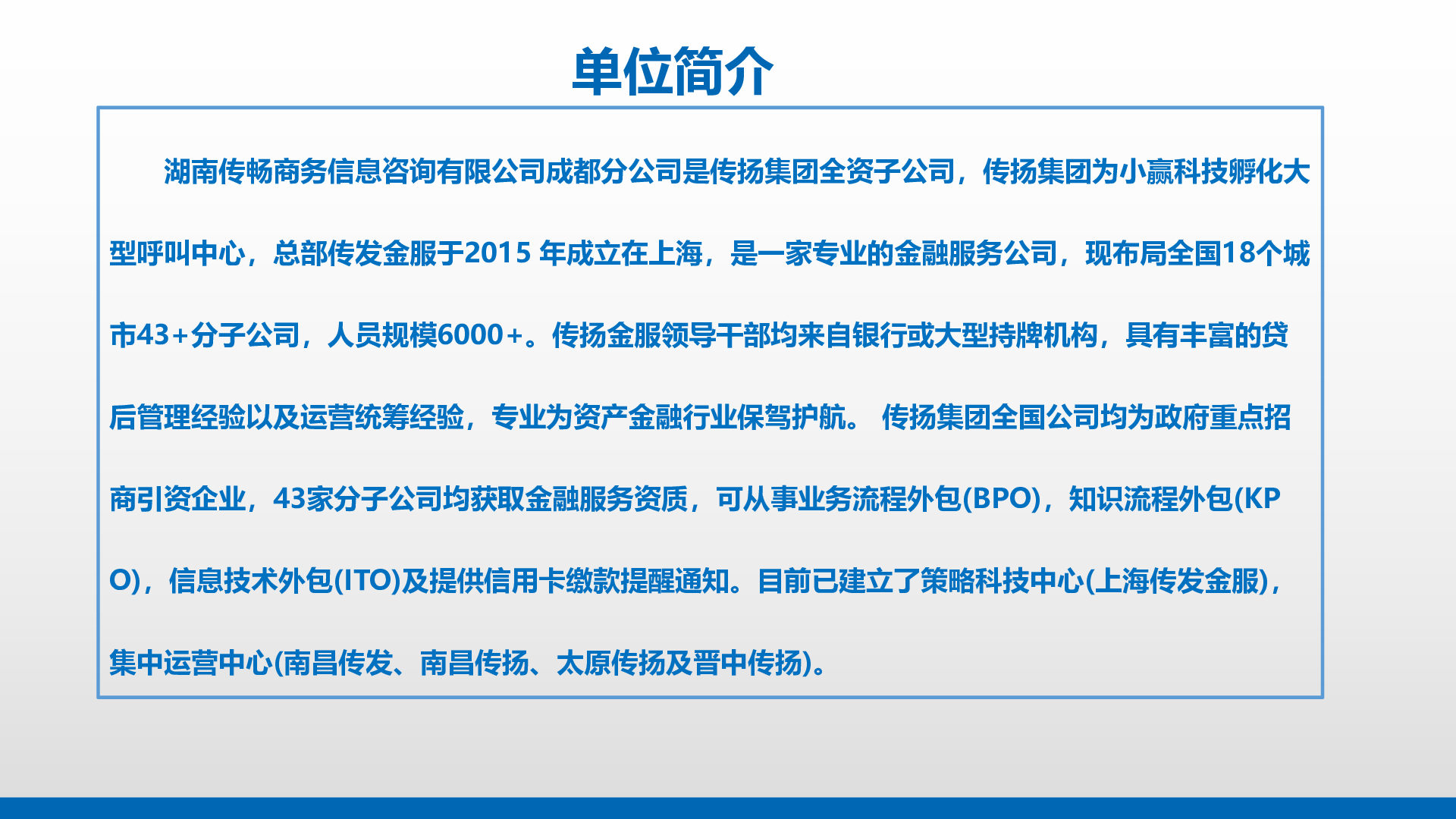 单位简介

湖南传畅商务信息咨询有限公司成都分公司是传扬集团全资子公司，传扬集团为小赢科技孵化大型呼叫中心，总部传发金服于2015 年成立在上海，是一家专业的金融服务公司，现布局全国18个城市43+分子公司，人员规模6000+。传扬金服领导干部均来自银行或大型持牌机构，具有丰富的贷后管理经验以及运营统筹经验，专业为资产金融行业保驾护航。 传扬集团全国公司均为政府重点招商引资企业，43家分子公司均获取金融服务资质，可从事业务流程外包(BPO)，知识流程外包(KPO)，信息技术外包(ITO)及提供信用卡缴款提醒通知。目前已建立了策略科技中心(上海传发金服)，集中运营中心(南昌传发、南昌传扬、太原传扬及晋中传扬)。